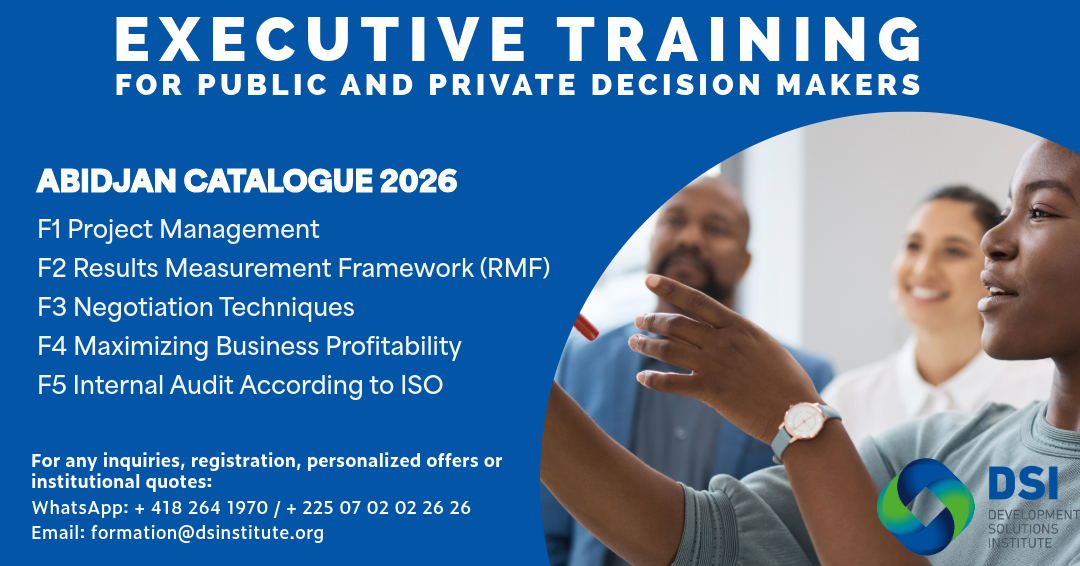 EXECUTIVE TRAINING
FOR PUBLIC AND PRIVATE DECISION MAKERS

ABIDJAN CATALOGUE 2026
F1 Project Management
F2 Results Measurement Framework (RMF)
F3 Negotiation Techniques
F4 Maximizing Business Profitability
F5 Internal Audit According to ISO

For any inquiries, registration, personalized offers or institutional quotes:
WhatsApp: + 418 264 1970 / + 225 07 02 02 26 26
Email: formation@dsinstitute.org

DSI
DEVELOPMENT SOLUTIONS INSTITUTE